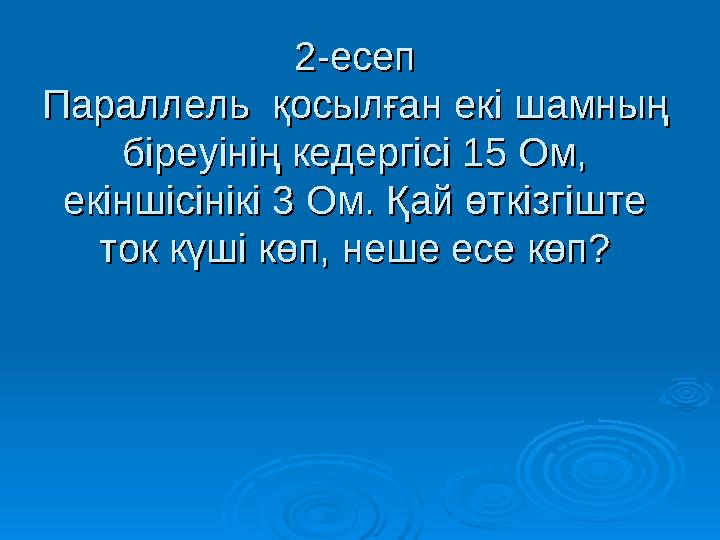 2-есеп
Параллель қосылған екі шамның біреуінің кедергісі 15 Ом, екіншісінікі 3 Ом. Қай өткізгіште ток күші көп, неше есе көп?